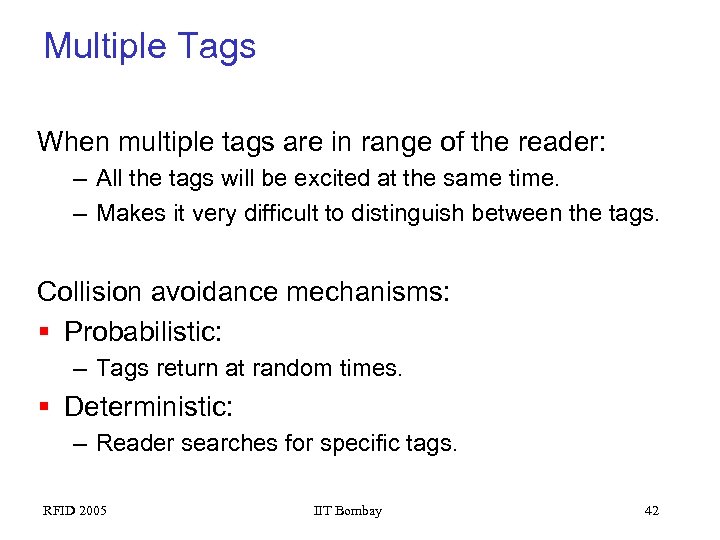 Multiple Tags

When multiple tags are in range of the reader:
– All the tags will be excited at the same time.
– Makes it very difficult to distinguish between the tags.

Collision avoidance mechanisms:
▪ Probabilistic:
– Tags return at random times.
▪ Deterministic:
– Reader searches for specific tags.

RFID 2005 IIT Bombay 42